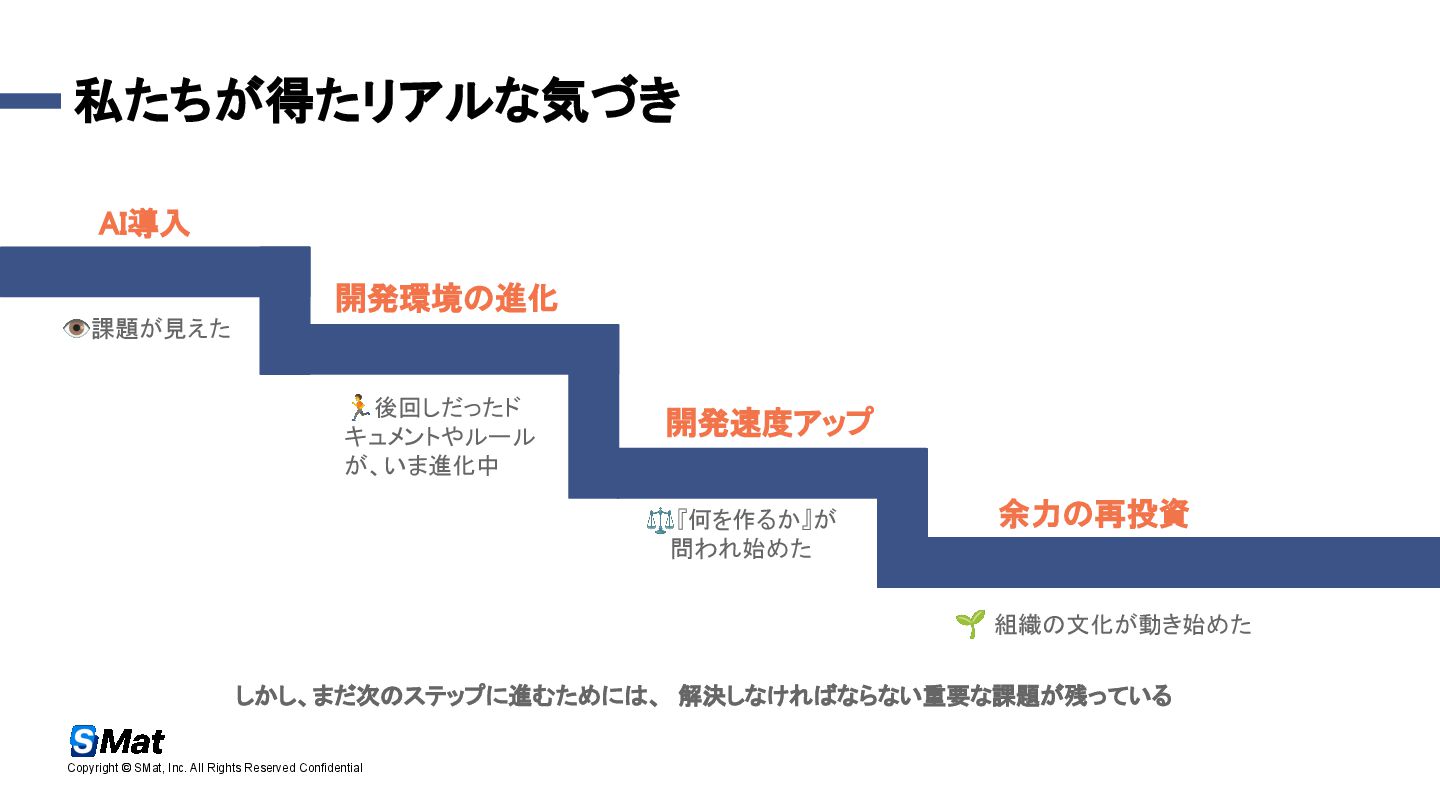 私たちが得たリアルな気づき

AI導入

👁️課題が見えた

開発環境の進化

🏃後回しだったドキュメントやルールが、いま進化中

開発速度アップ

⚖️『何を作るか』が問われ始めた

余力の再投資

🌱 組織の文化が動き始めた

しかし、まだ次のステップに進むためには、 解決しなければならない重要な課題が残っている

SMat

Copyright © SMat, Inc. All Rights Reserved Confidential